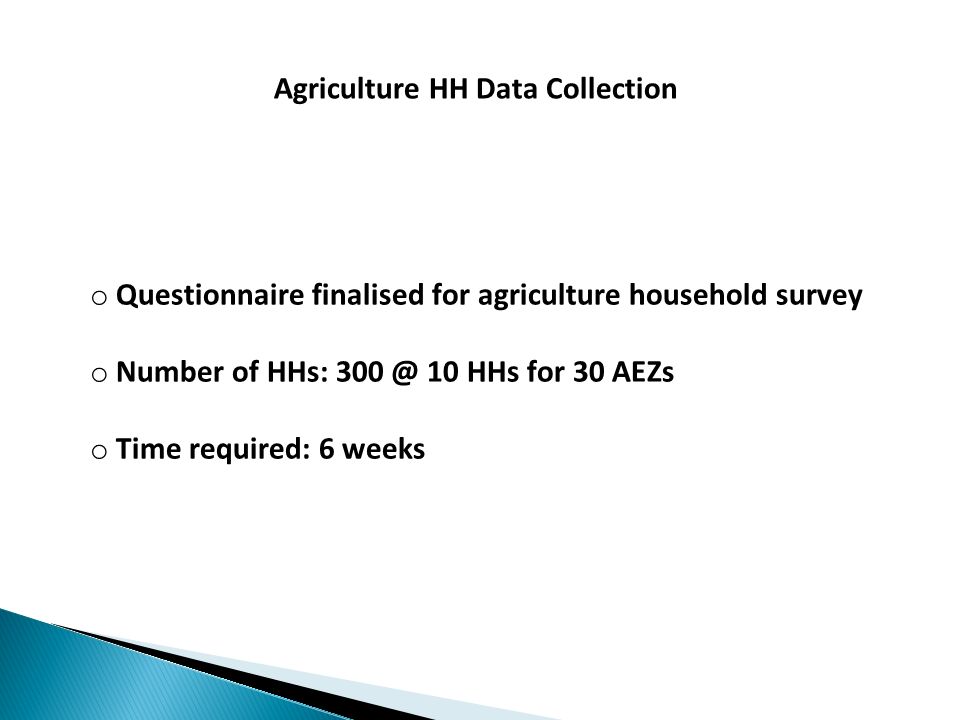 Agriculture HH Data Collection

o Questionnaire finalised for agriculture household survey

o Number of HHs: 300 @ 10 HHs for 30 AEZs

o Time required: 6 weeks